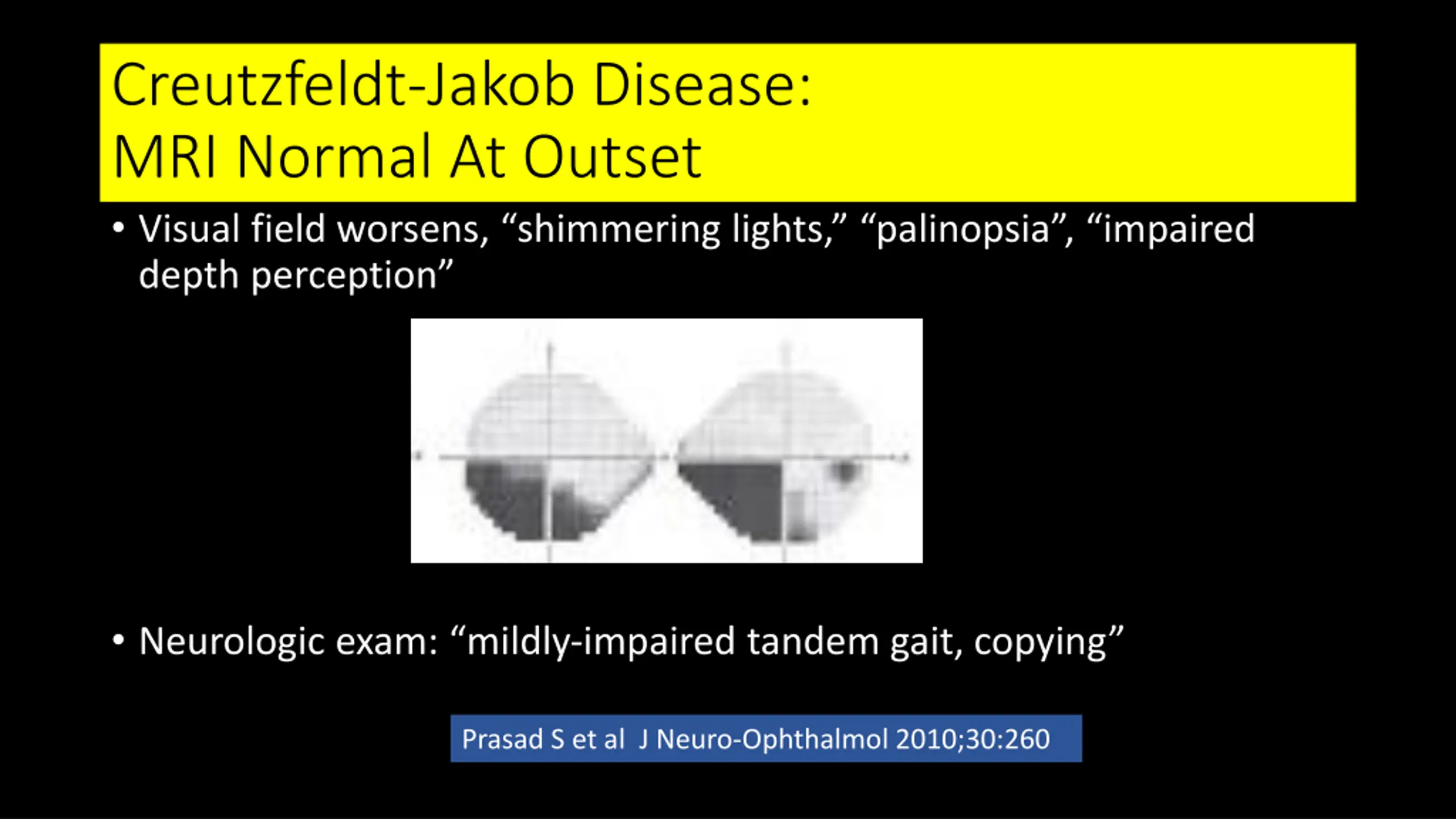 Creutzfeldt-Jakob Disease:
MRI Normal At Outset

• Visual field worsens, “shimmering lights,” “palinopsia”, “impaired depth perception”

• Neurologic exam: “mildly-impaired tandem gait, copying”

Prasad S et al J Neuro-Ophthalmol 2010;30:260